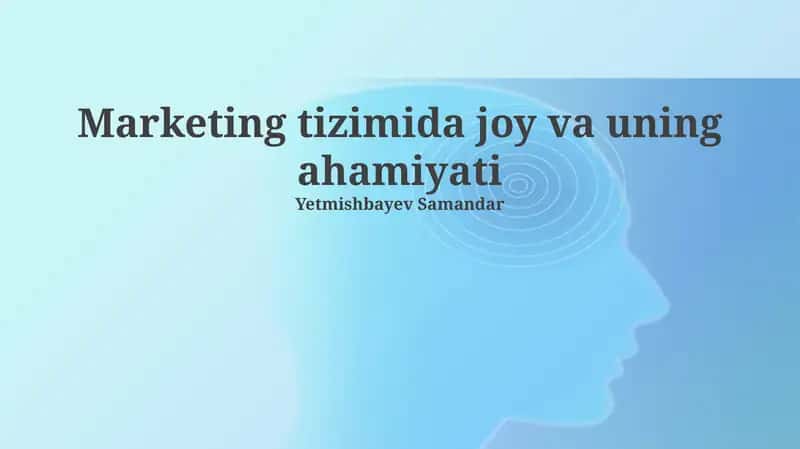 Marketing tizimida joy va uning ahamiyati

Yetmishbayev Samandar